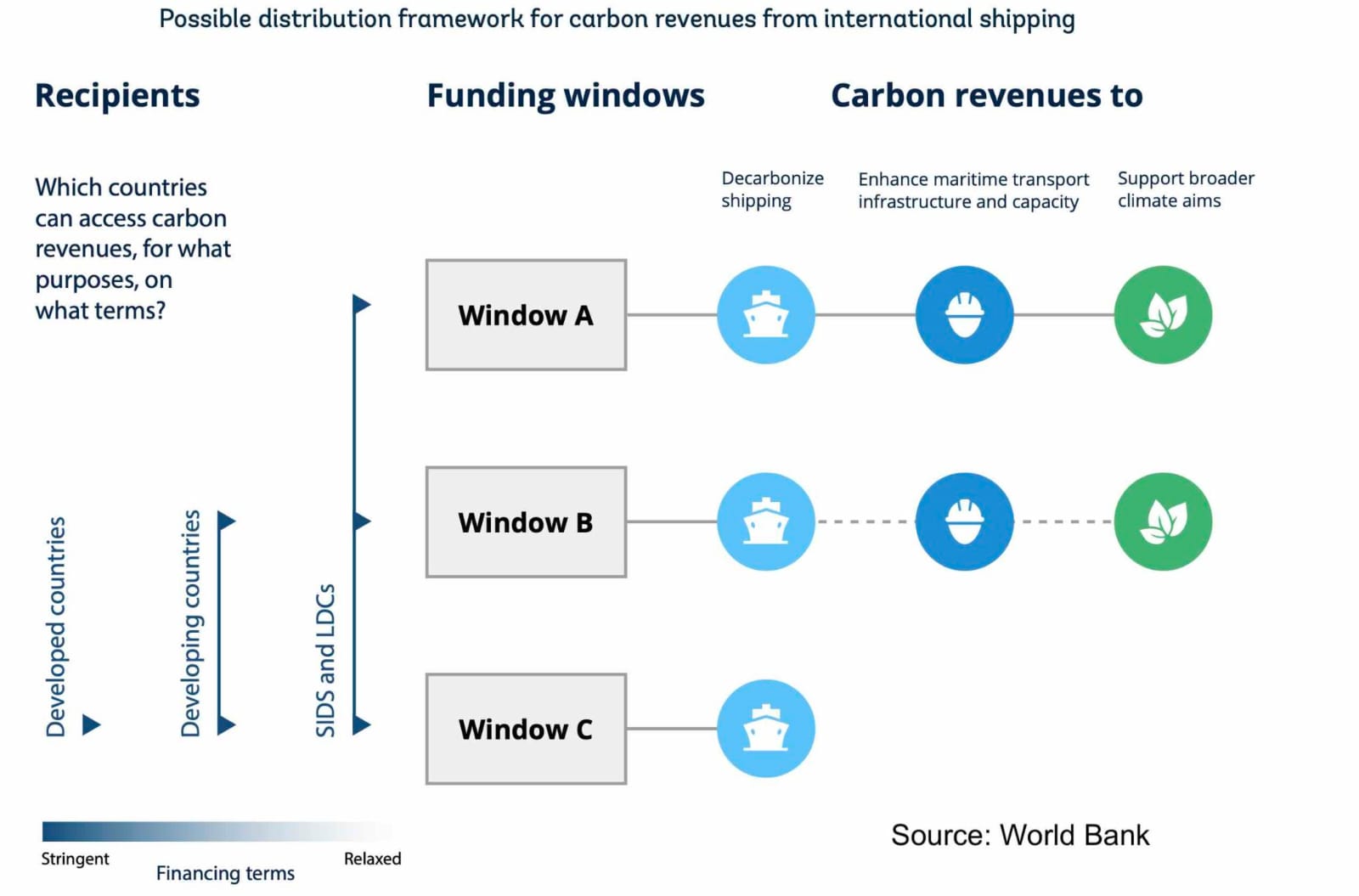 Possible distribution framework for carbon revenues from international shipping

Recipients

Funding windows

Carbon revenues to

Which countries can access carbon revenues, for what purposes, on what terms?

Decarbonize shipping

Enhance maritime transport infrastructure and capacity

Support broader climate aims

Window A

Window B

Window C

Developed countries

Developing countries

SIDS and LDCs

Stringent

Financing terms

Relaxed

Source: World Bank